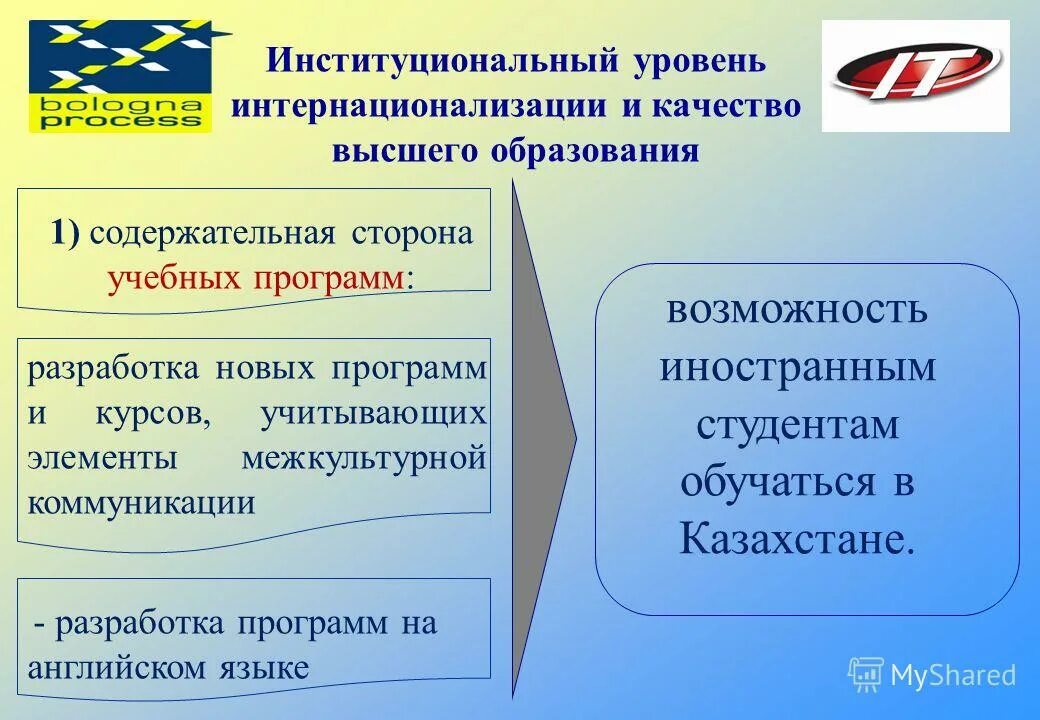 bologna process

Институциональный уровень интернационализации и качество высшего образования

IT

1) содержательная сторона учебных программ:

разработка новых программ и курсов, учитывающих элементы межкультурной коммуникации

- разработка программ на английском языке

возможность иностранным студентам обучаться в Казахстане.

MyShared